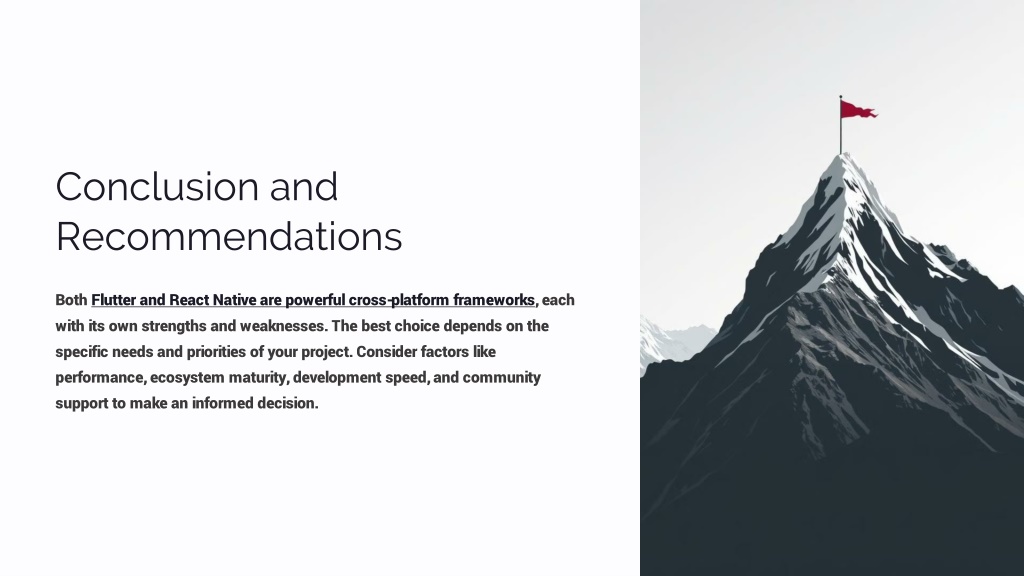 Conclusion and Recommendations

Both Flutter and React Native are powerful cross-platform frameworks, each with its own strengths and weaknesses. The best choice depends on the specific needs and priorities of your project. Consider factors like performance, ecosystem maturity, development speed, and community support to make an informed decision.